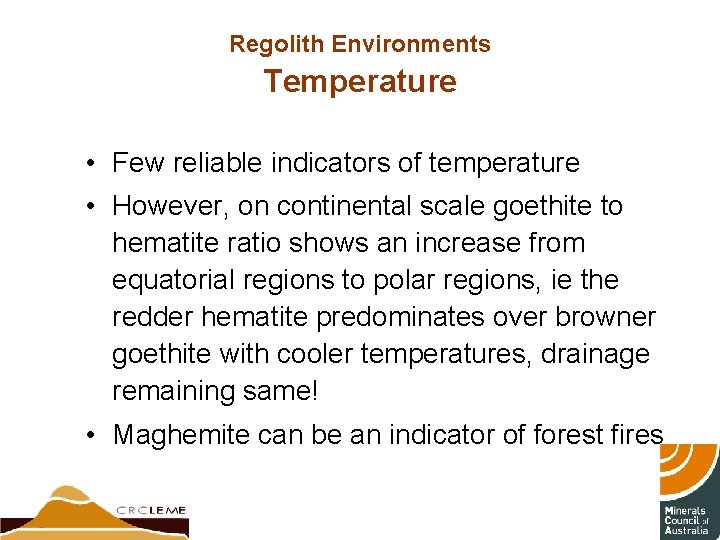 Regolith Environments
Temperature

• Few reliable indicators of temperature
• However, on continental scale goethite to hematite ratio shows an increase from equatorial regions to polar regions, ie the redder hematite predominates over browner goethite with cooler temperatures, drainage remaining same!
• Maghemite can be an indicator of forest fires

CRCLEME

Minerals Council of Australia